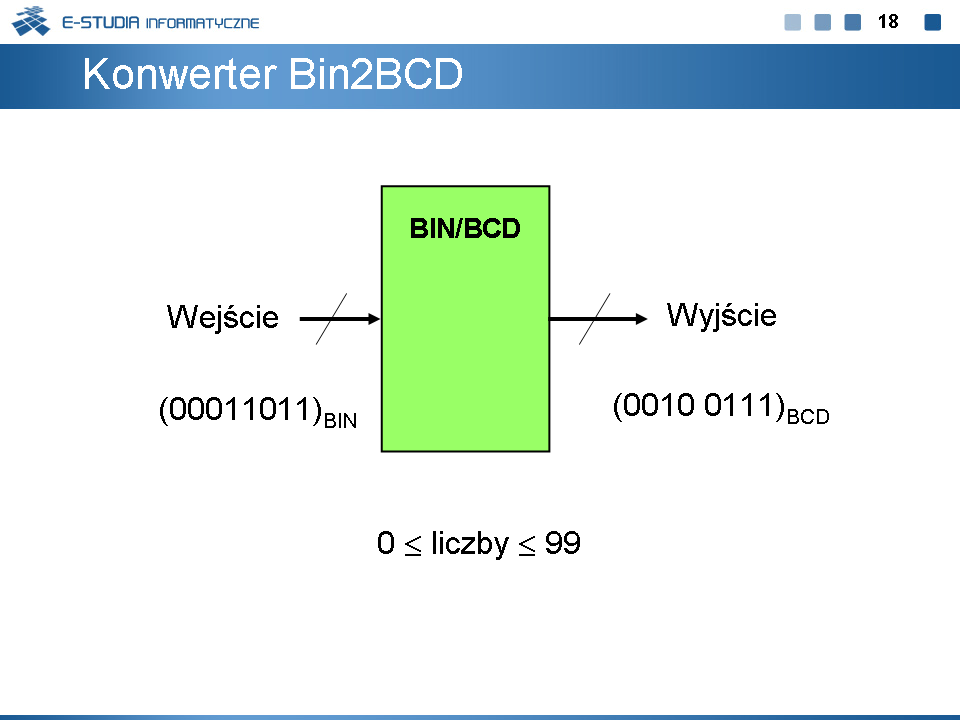 E-STUDIA INFORMATYCZNE

18

Konwerter Bin2BCD

BIN/BCD

Wejście

Wyjście

$(00011011)_{BIN}$

$(0010\ 0111)_{BCD}$

$0 \leq$ liczby $\leq 99$